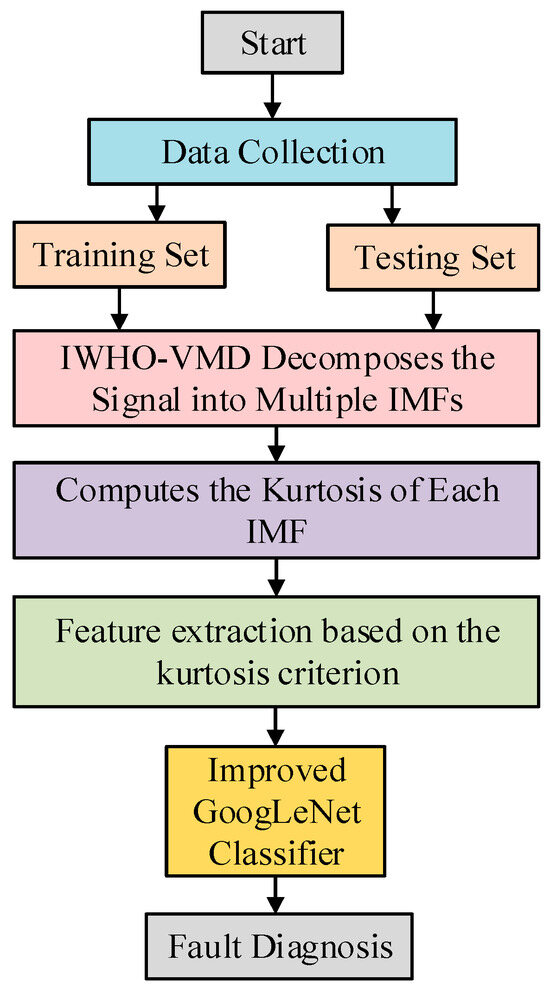 Start

Data Collection

Training Set

Testing Set

IWHO-VMD Decomposes the Signal into Multiple IMFs

Computes the Kurtosis of Each IMF

Feature extraction based on the kurtosis criterion

Improved GoogLeNet Classifier

Fault Diagnosis